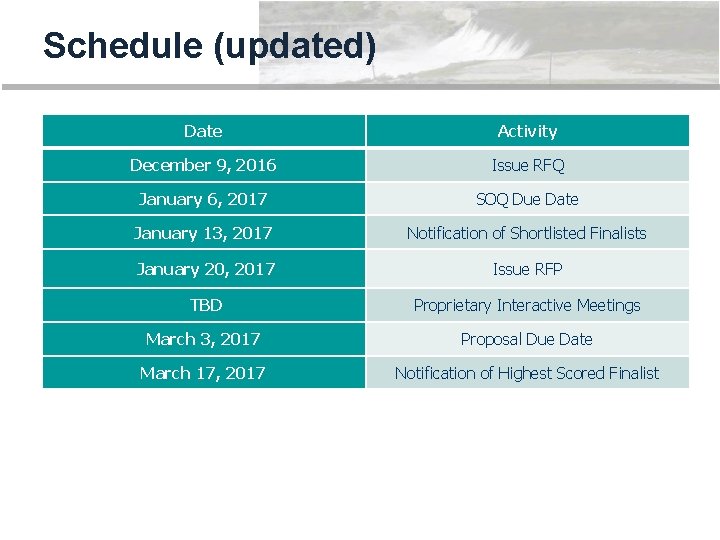 Schedule (updated)

| Date | Activity |
|---|---|
| December 9, 2016 | Issue RFQ |
| January 6, 2017 | SOQ Due Date |
| January 13, 2017 | Notification of Shortlisted Finalists |
| January 20, 2017 | Issue RFP |
| TBD | Proprietary Interactive Meetings |
| March 3, 2017 | Proposal Due Date |
| March 17, 2017 | Notification of Highest Scored Finalist |